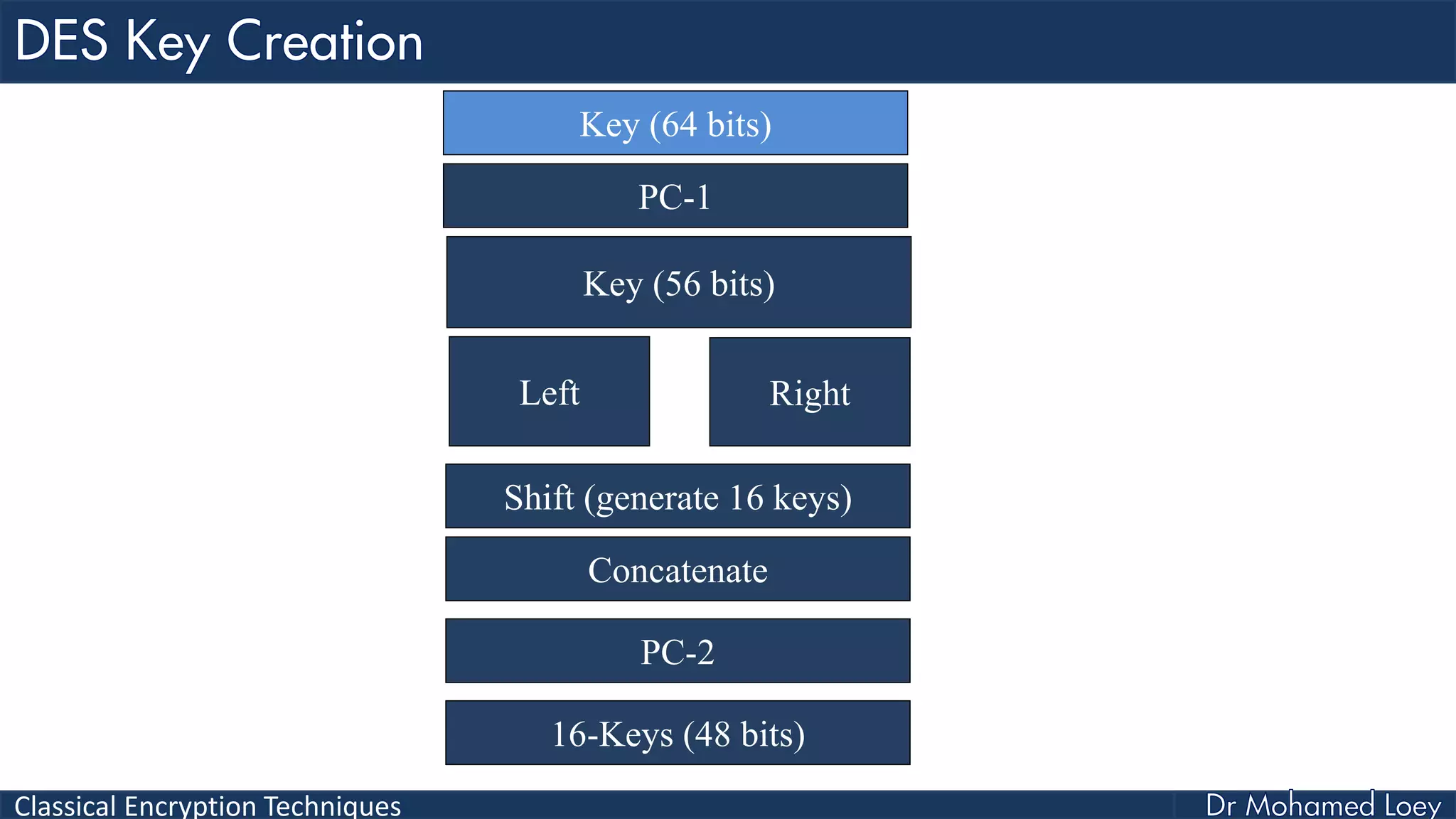 DES Key Creation

Key (64 bits)

PC-1

Key (56 bits)

Left

Right

Shift (generate 16 keys)

Concatenate

PC-2

16-Keys (48 bits)

Classical Encryption Techniques

Dr Mohamed Loey